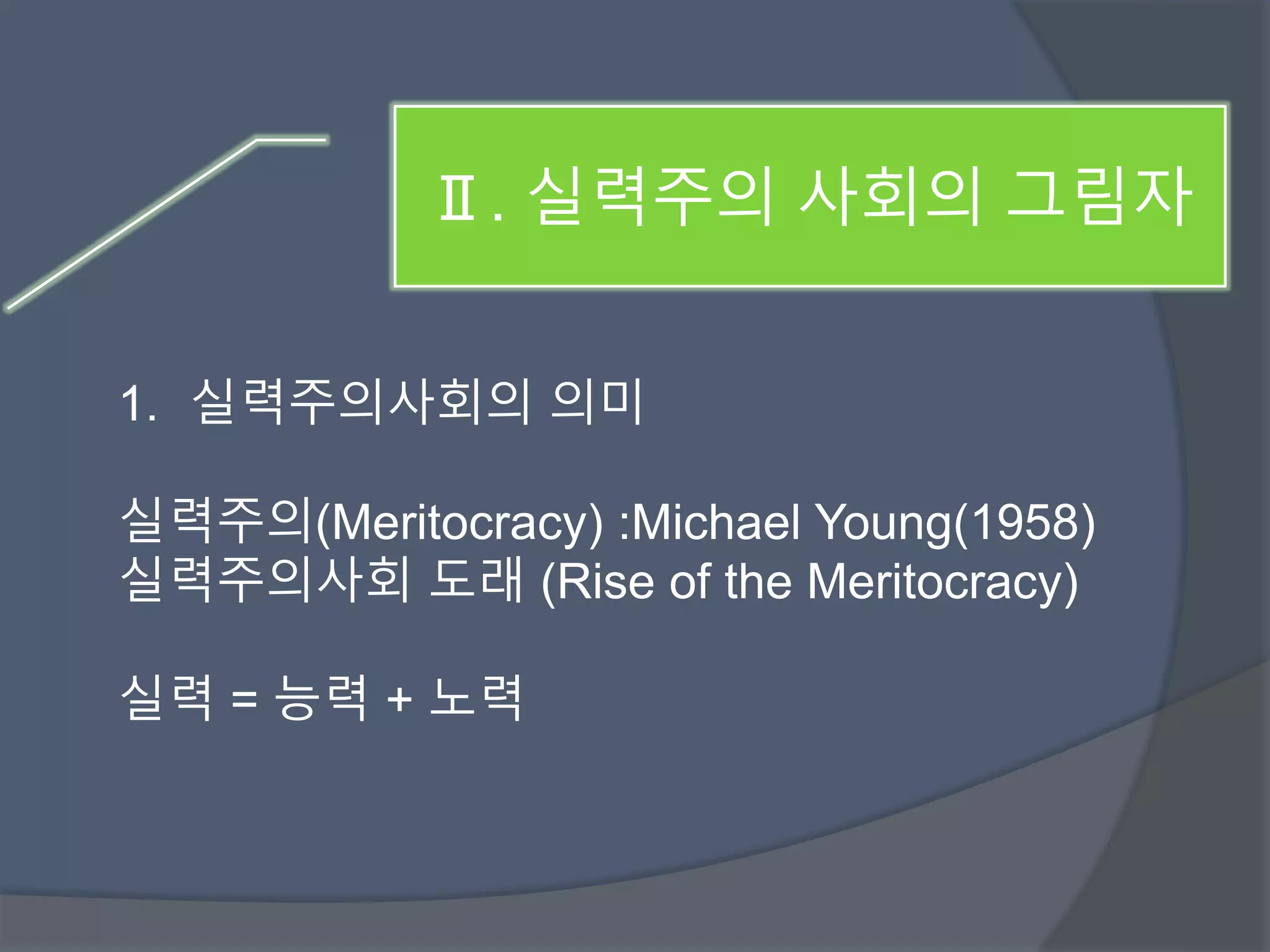 Ⅱ. 실력주의 사회의 그림자

1. 실력주의사회의 의미

실력주의(Meritocracy) :Michael Young(1958)
실력주의사회 도래 (Rise of the Meritocracy)

실력 = 능력 + 노력